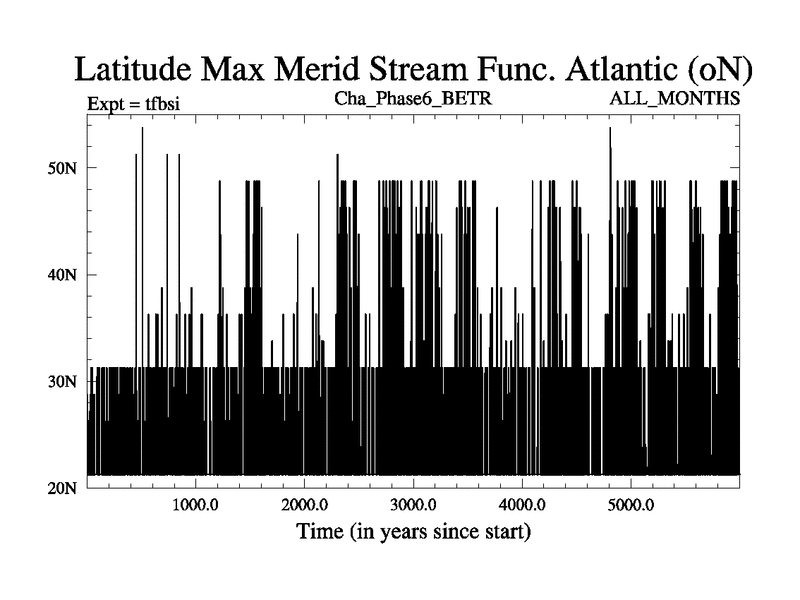 Latitude Max Merid Stream Func. Atlantic (oN)

Expt = tfbsi

Cha_Phase6_BETR

ALL_MONTHS

50N

40N

30N

20N

1000.0

2000.0

3000.0

4000.0

5000.0

Time (in years since start)